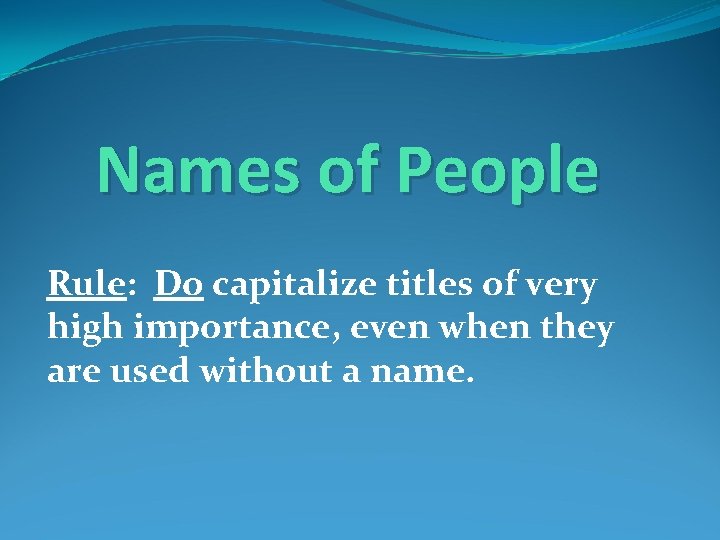 Names of People

Rule: Do capitalize titles of very high importance, even when they are used without a name.